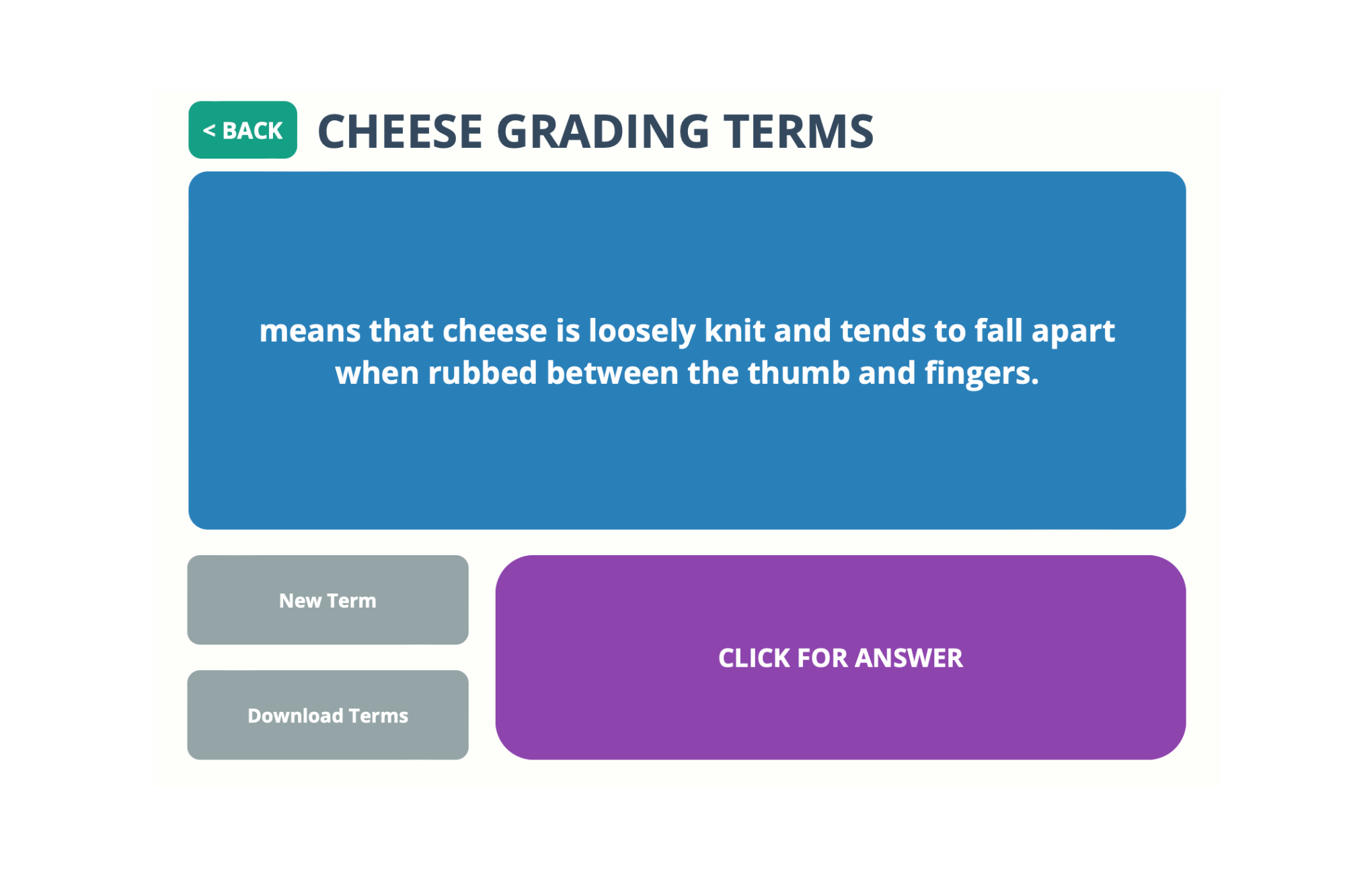 < BACK

CHEESE GRADING TERMS

means that cheese is loosely knit and tends to fall apart when rubbed between the thumb and fingers.

New Term

Download Terms

CLICK FOR ANSWER